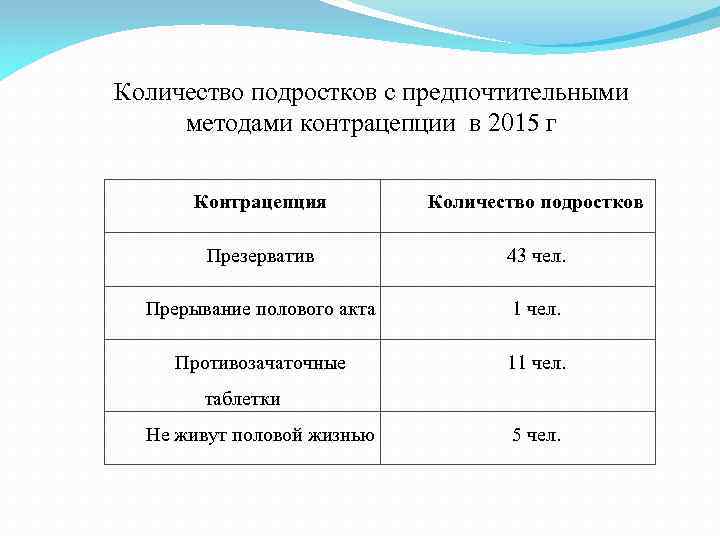 Количество подростков с предпочтительными методами контрацепции  в 2015 г

| Контрацепция | Количество подростков |
|---|---|
| Презерватив | 43 чел. |
| Прерывание полового акта | 1 чел. |
| Противозачаточные таблетки | 11 чел. |
| Не живут половой жизнью | 5 чел. |